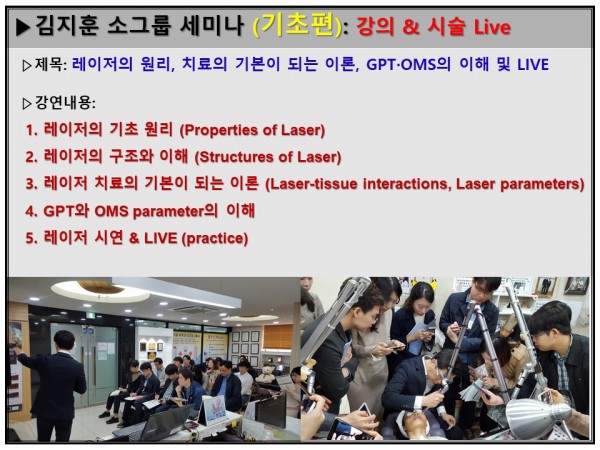 ▶김지훈 소그룹 세미나 (기초편): 강의 & 시술 Live

▷제목: 레이저의 원리, 치료의 기본이 되는 이론, GPT·OMS의 이해 및 LIVE

▷강연내용:
1. 레이저의 기초 원리 (Properties of Laser)
2. 레이저의 구조와 이해 (Structures of Laser)
3. 레이저 치료의 기본이 되는 이론 (Laser-tissue interactions, Laser parameters)
4. GPT와 OMS parameter의 이해
5. 레이저 시연 & LIVE (practice)